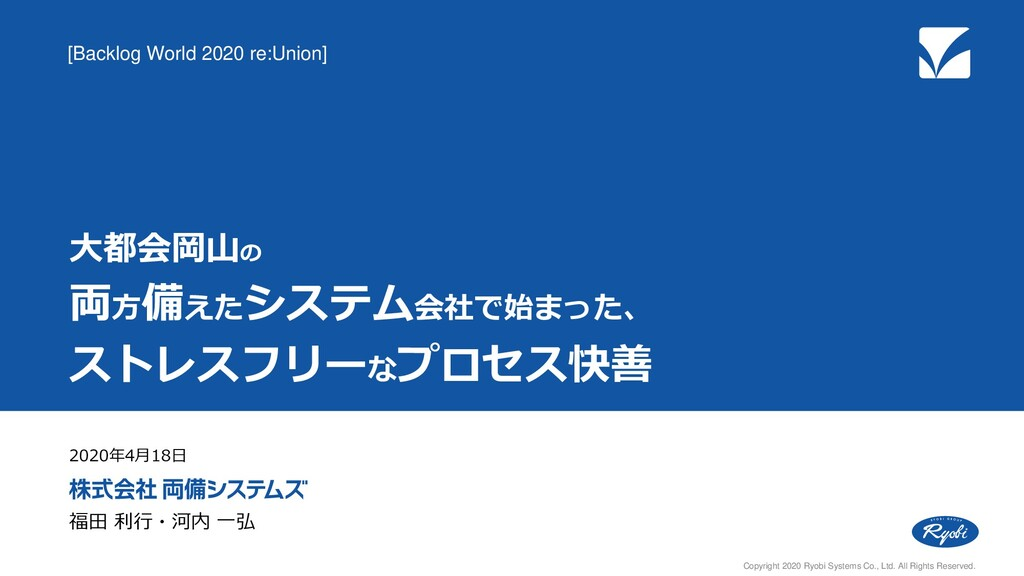 [Backlog World 2020 re:Union]

大都会岡山の
両方備えたシステム会社で始まった、
ストレスフリーなプロセス快善

2020年4月18日

株式会社 両備システムズ

福田 利行・河内 一弘

Ryobi

Copyright 2020 Ryobi Systems Co., Ltd. All Rights Reserved.